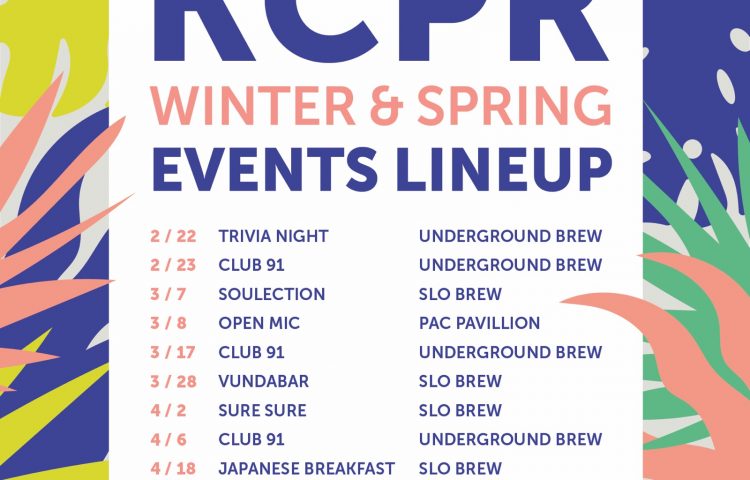 KCPR
WINTER & SPRING
EVENTS LINEUP

| 2 / 22 | TRIVIA NIGHT | UNDERGROUND BREW |
|---|---|---|
| 2 / 23 | CLUB 91 | UNDERGROUND BREW |
| 3 / 7 | SOULECTION | SLO BREW |
| 3 / 8 | OPEN MIC | PAC PAVILLION |
| 3 / 17 | CLUB 91 | UNDERGROUND BREW |
| 3 / 28 | VUNDABAR | SLO BREW |
| 4 / 2 | SURE SURE | SLO BREW |
| 4 / 6 | CLUB 91 | UNDERGROUND BREW |
| 4 / 18 | JAPANESE BREAKFAST | SLO BREW |